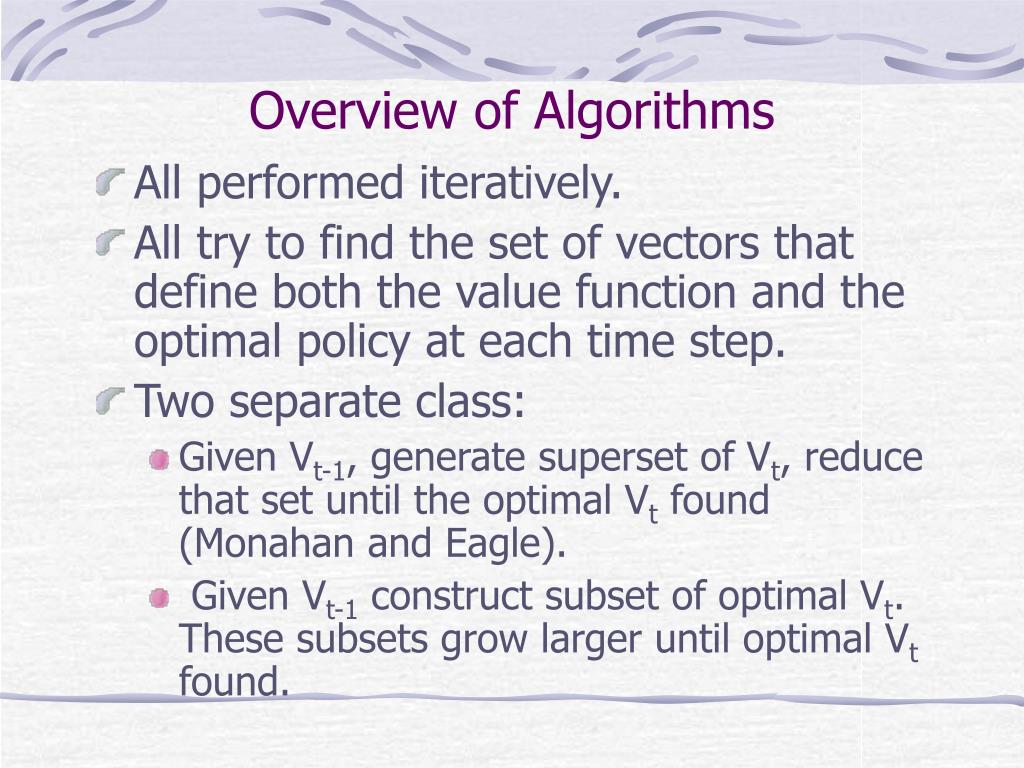 Overview of Algorithms

All performed iteratively.

All try to find the set of vectors that define both the value function and the optimal policy at each time step.

Two separate class:

Given $V_{t-1}$, generate superset of $V_t$, reduce that set until the optimal $V_t$ found (Monahan and Eagle).

Given $V_{t-1}$ construct subset of optimal $V_t$. These subsets grow larger until optimal $V_t$ found.